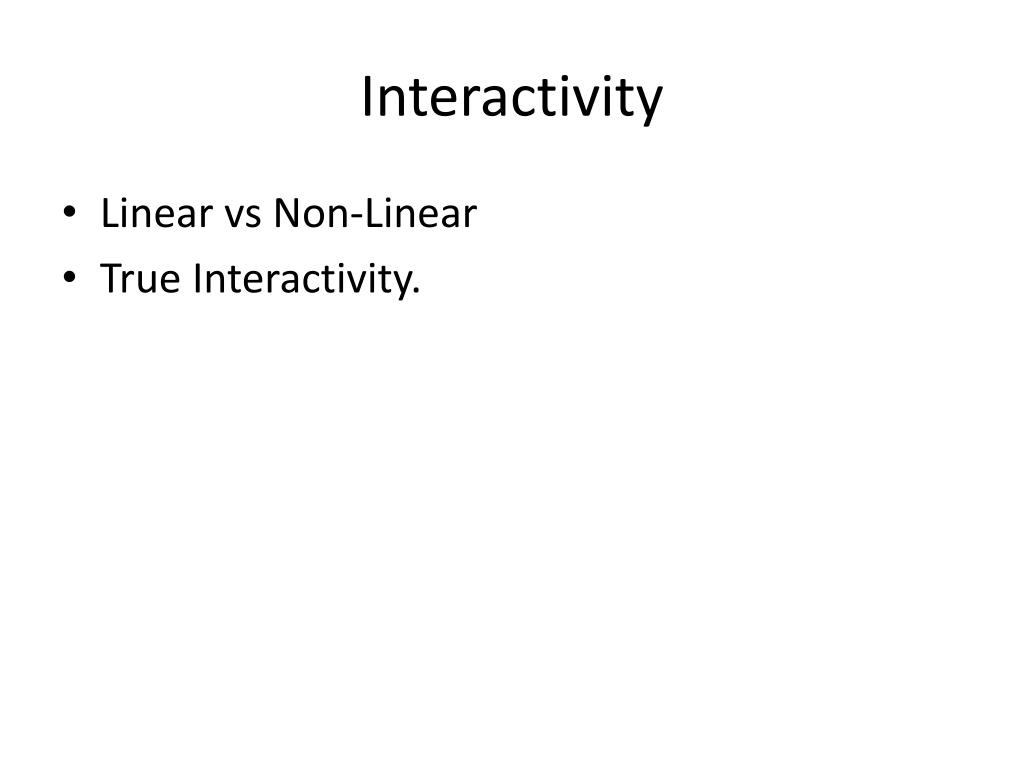 Interactivity

• Linear vs Non-Linear
• True Interactivity.